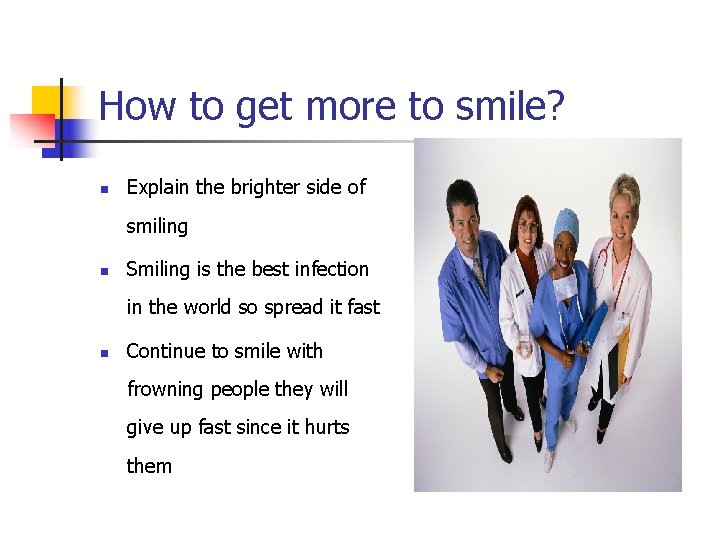 How to get more to smile?

- Explain the brighter side of smiling
- Smiling is the best infection in the world so spread it fast
- Continue to smile with frowning people they will give up fast since it hurts them